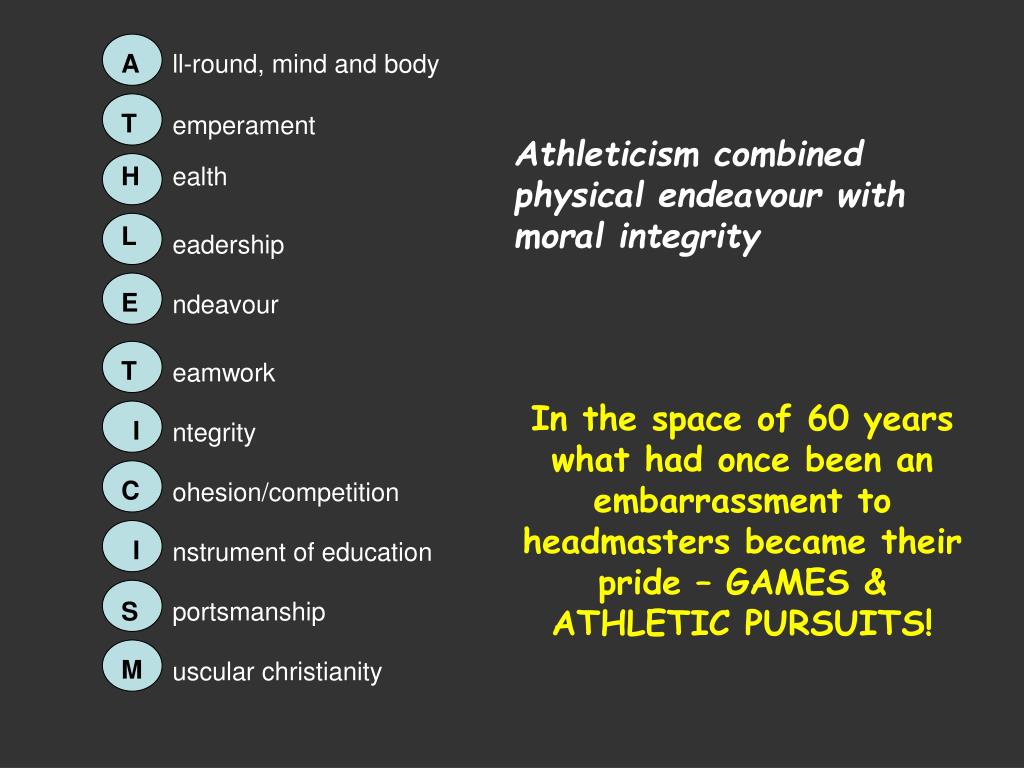 A ll-round, mind and body

T emperament

H ealth

L eadership

E ndeavour

T eamwork

I ntegrity

C ohesion/competition

I nstrument of education

S portsmanship

M uscular christianity

Athleticism combined physical endeavour with moral integrity

In the space of 60 years what had once been an embarrassment to headmasters became their pride – GAMES & ATHLETIC PURSUITS!